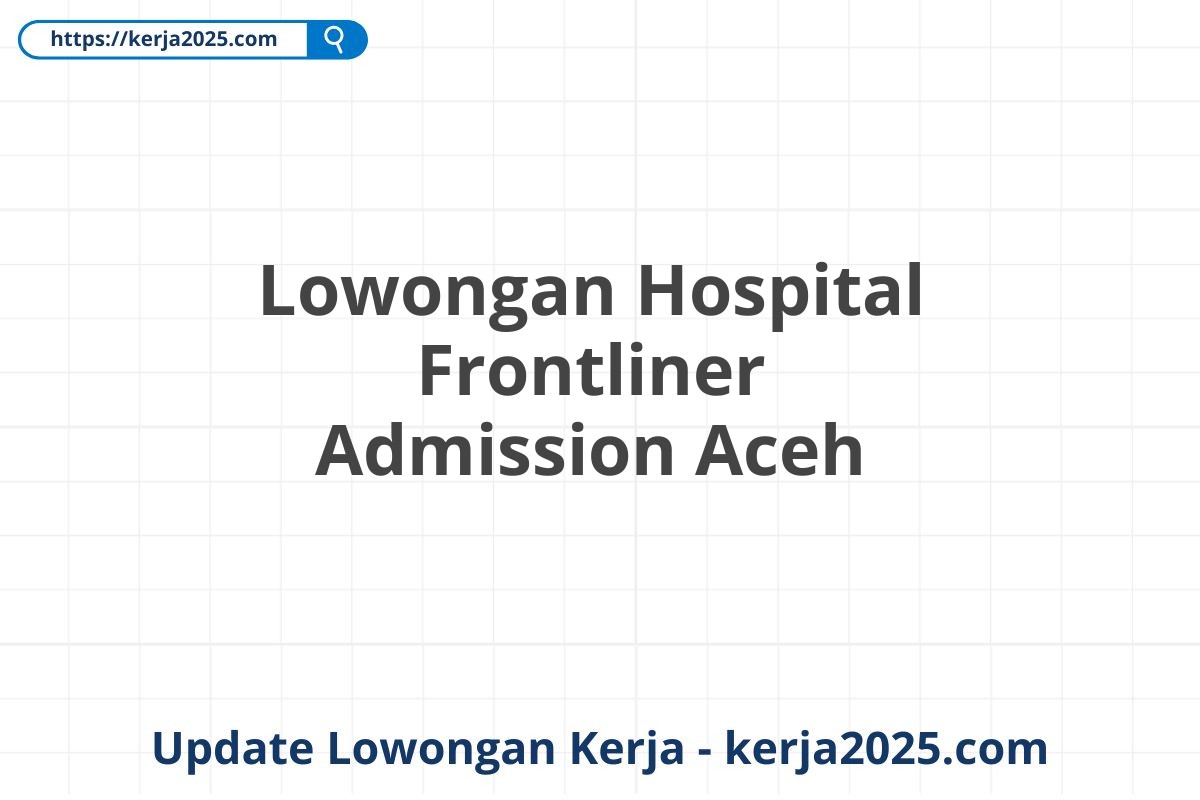 https://kerja2025.com

Lowongan Hospital Frontliner Admission Aceh

Update Lowongan Kerja - kerja2025.com